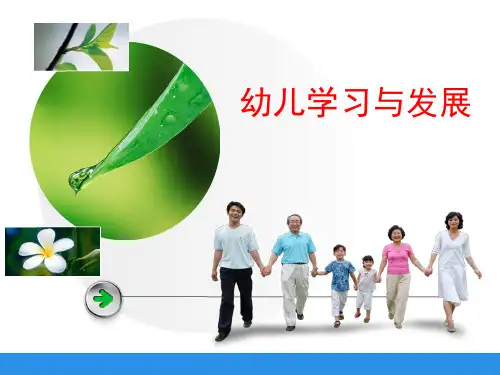 幼儿学习与发展